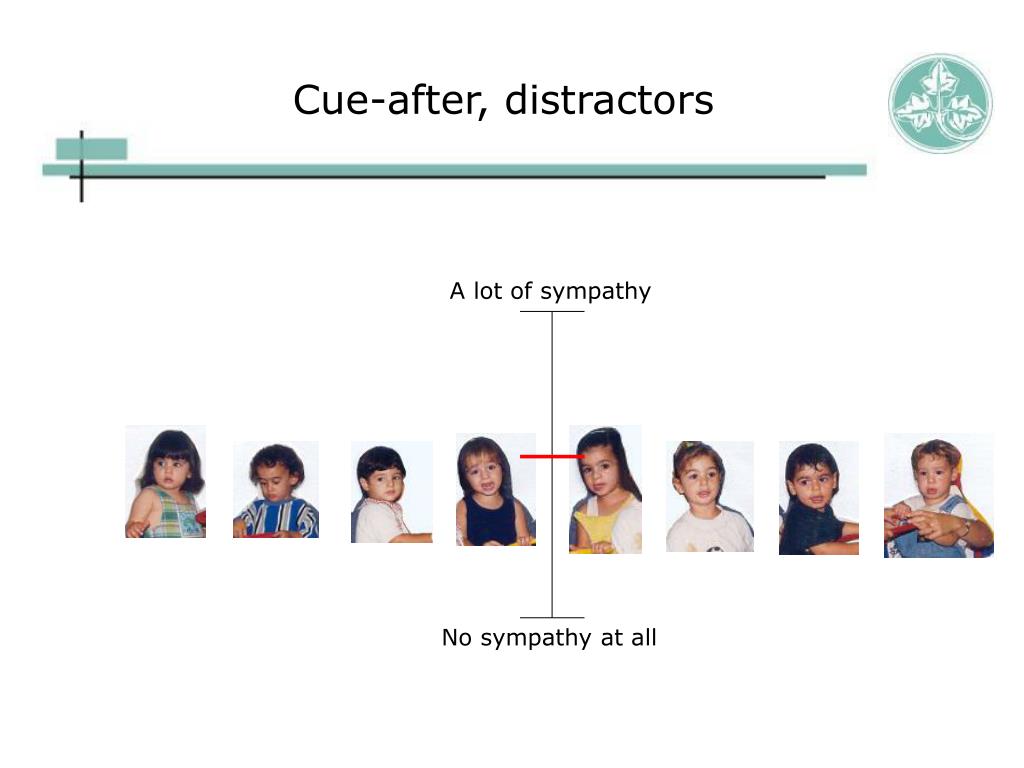 Cue-after, distractors

A lot of sympathy

No sympathy at all